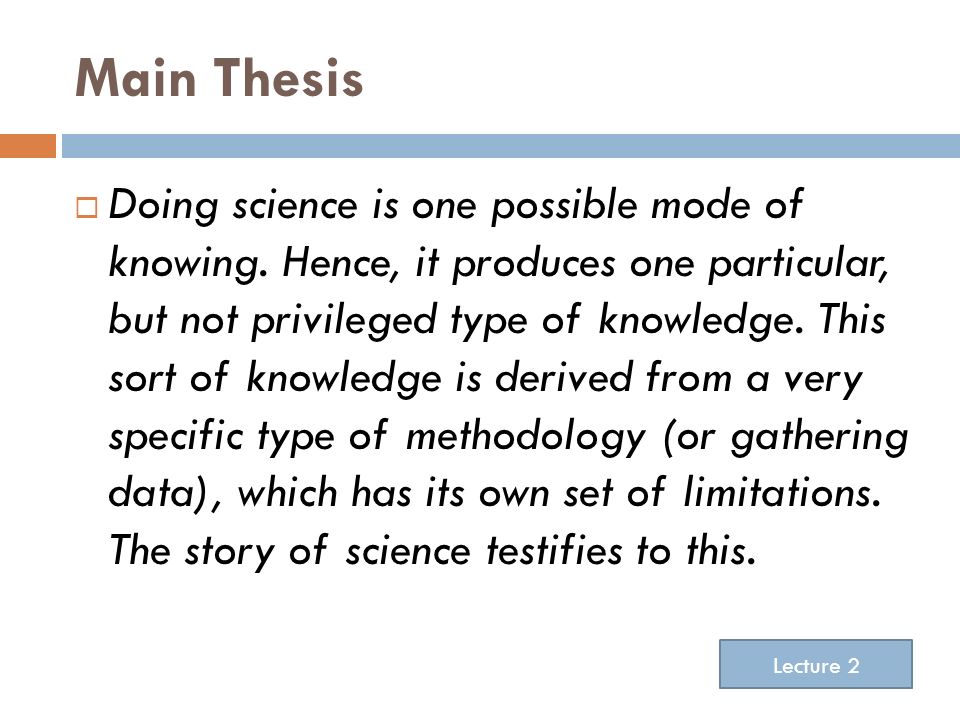 Main Thesis

Doing science is one possible mode of knowing. Hence, it produces one particular, but not privileged type of knowledge. This sort of knowledge is derived from a very specific type of methodology (or gathering data), which has its own set of limitations. The story of science testifies to this.

Lecture 2